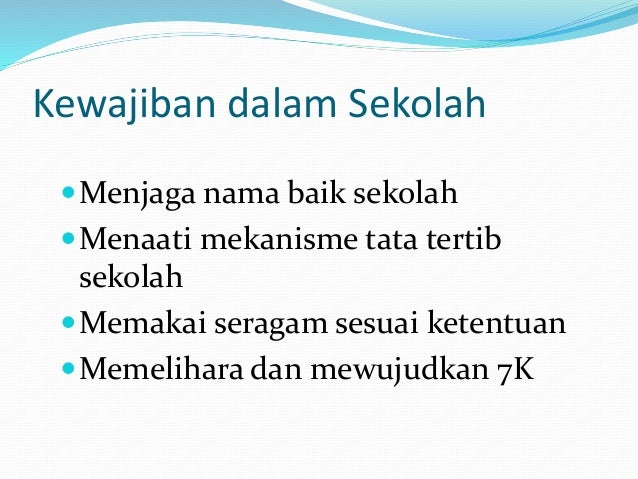 Kewajiban dalam Sekolah

- Menjaga nama baik sekolah
- Menaati mekanisme tata tertib sekolah
- Memakai seragam sesuai ketentuan
- Memelihara dan mewujudkan 7K